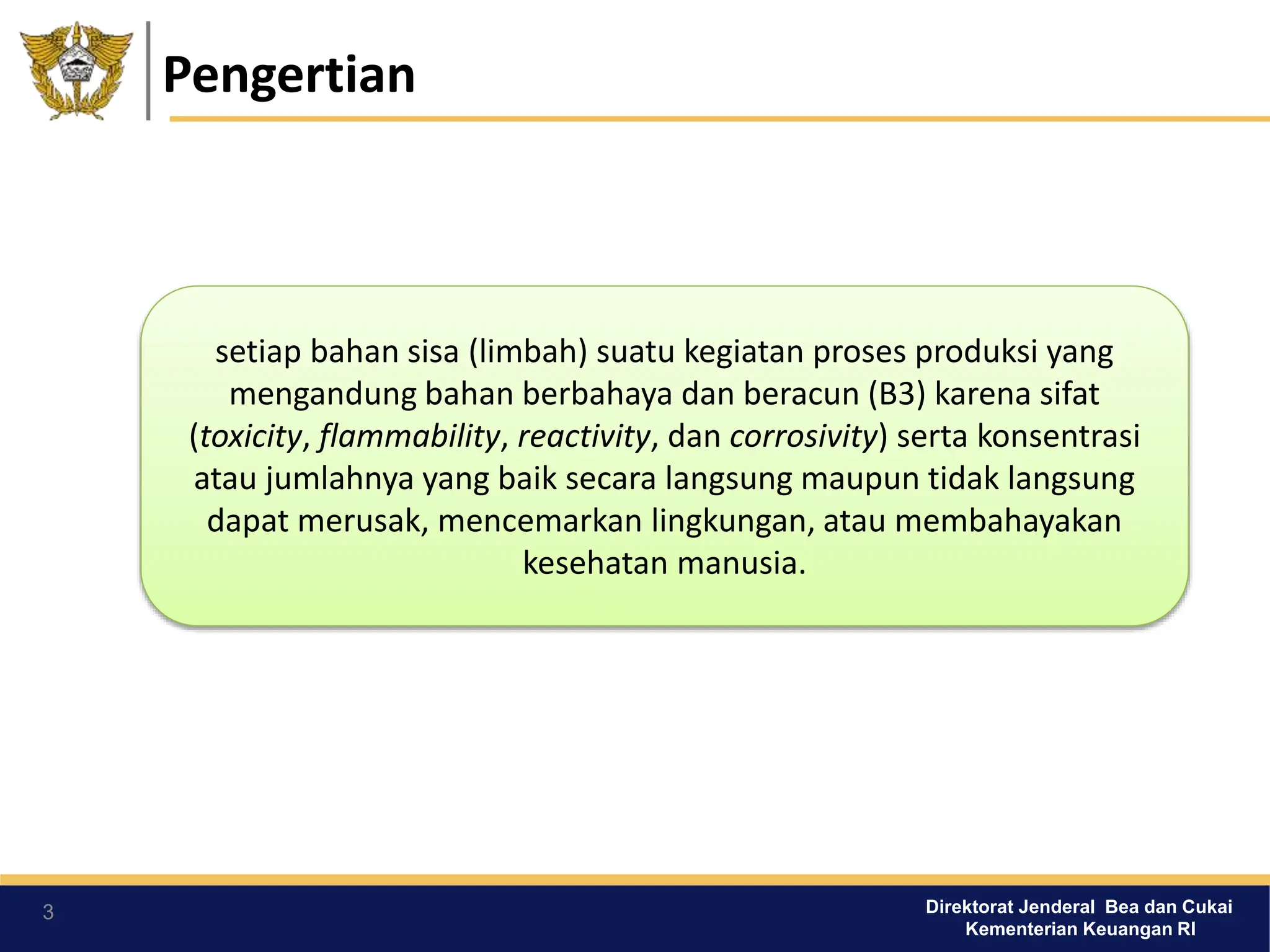 Pengertian

setiap bahan sisa (limbah) suatu kegiatan proses produksi yang mengandung bahan berbahaya dan beracun (B3) karena sifat (toxicity, flammability, reactivity, dan corrosivity) serta konsentrasi atau jumlahnya yang baik secara langsung maupun tidak langsung dapat merusak, mencemarkan lingkungan, atau membahayakan kesehatan manusia.

3

Direktorat Jenderal Bea dan Cukai
Kementerian Keuangan RI